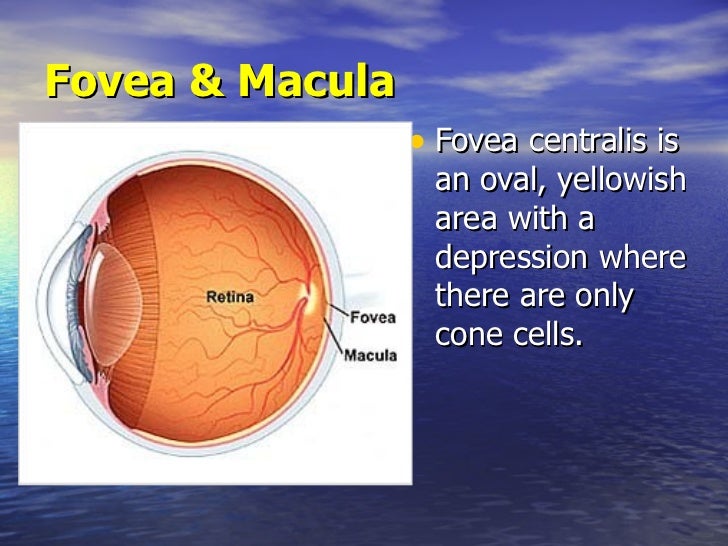 Fovea & Macula

Retina

Fovea

Macula

• Fovea centralis is an oval, yellowish area with a depression where there are only cone cells.